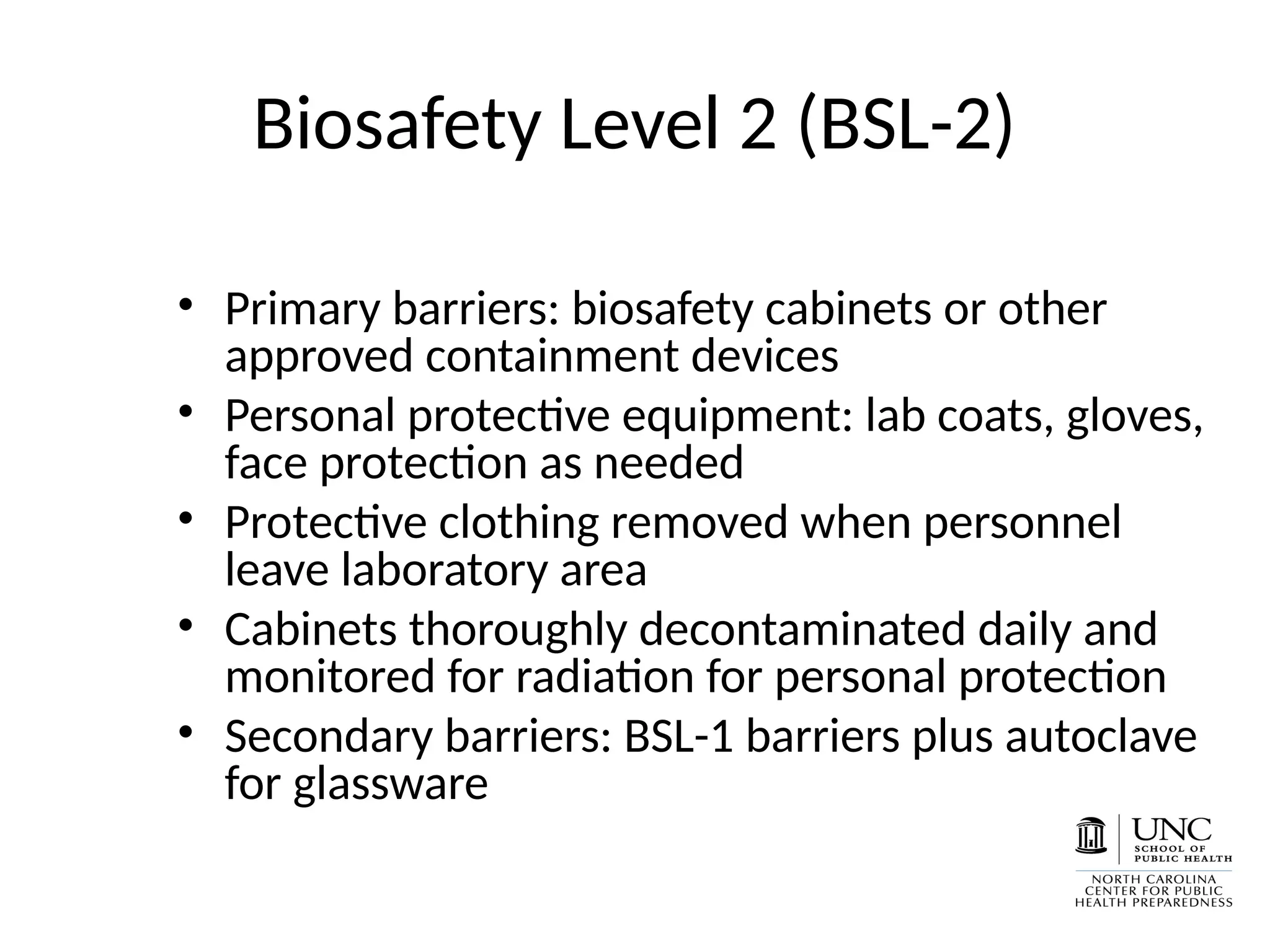 Biosafety Level 2 (BSL-2)

• Primary barriers: biosafety cabinets or other approved containment devices
• Personal protective equipment: lab coats, gloves, face protection as needed
• Protective clothing removed when personnel leave laboratory area
• Cabinets thoroughly decontaminated daily and monitored for radiation for personal protection
• Secondary barriers: BSL-1 barriers plus autoclave for glassware

UNC
SCHOOL OF PUBLIC HEALTH
NORTH CAROLINA CENTER FOR PUBLIC HEALTH PREPAREDNESS